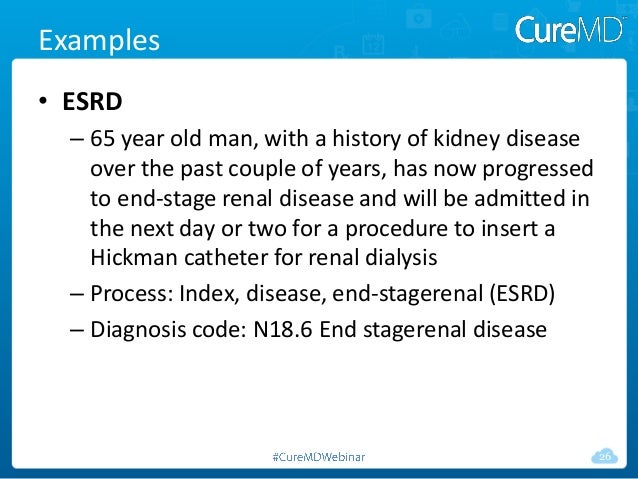 Examples

CureMD

• ESRD

– 65 year old man, with a history of kidney disease over the past couple of years, has now progressed to end-stage renal disease and will be admitted in the next day or two for a procedure to insert a Hickman catheter for renal dialysis

– Process: Index, disease, end-stagerenal (ESRD)

– Diagnosis code: N18.6 End stagerenal disease

#CureMDWebinar

26